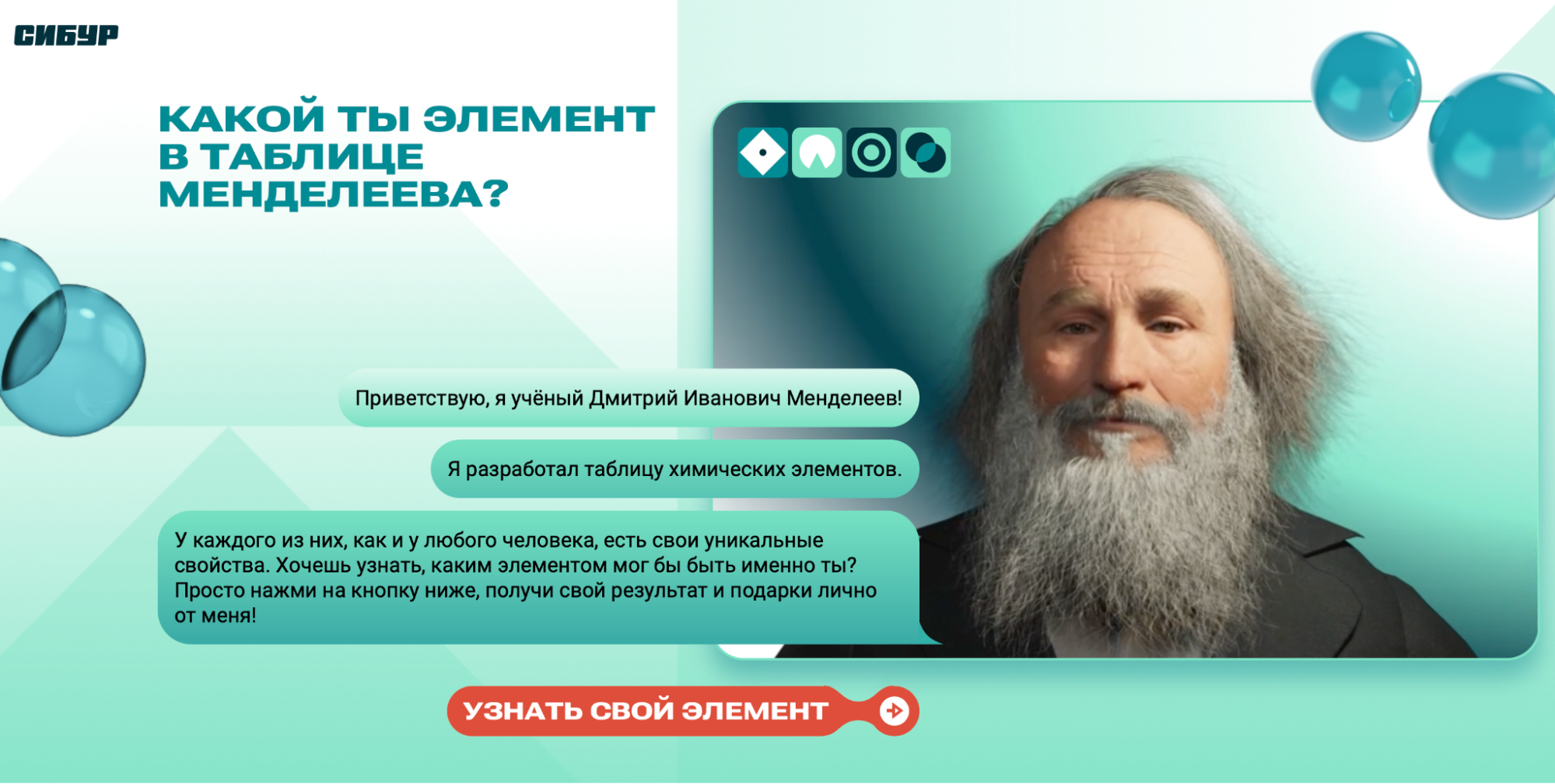 СИБУР

КАКОЙ ТЫ ЭЛЕМЕНТ В ТАБЛИЦЕ МЕНДЕЛЕЕВА?

Приветствую, я учёный Дмитрий Иванович Менделеев!

Я разработал таблицу химических элементов.

У каждого из них, как и у любого человека, есть свои уникальные свойства. Хочешь узнать, каким элементом мог бы быть именно ты? Просто нажми на кнопку ниже, получи свой результат и подарки лично от меня!

УЗНАТЬ СВОЙ ЭЛЕМЕНТ